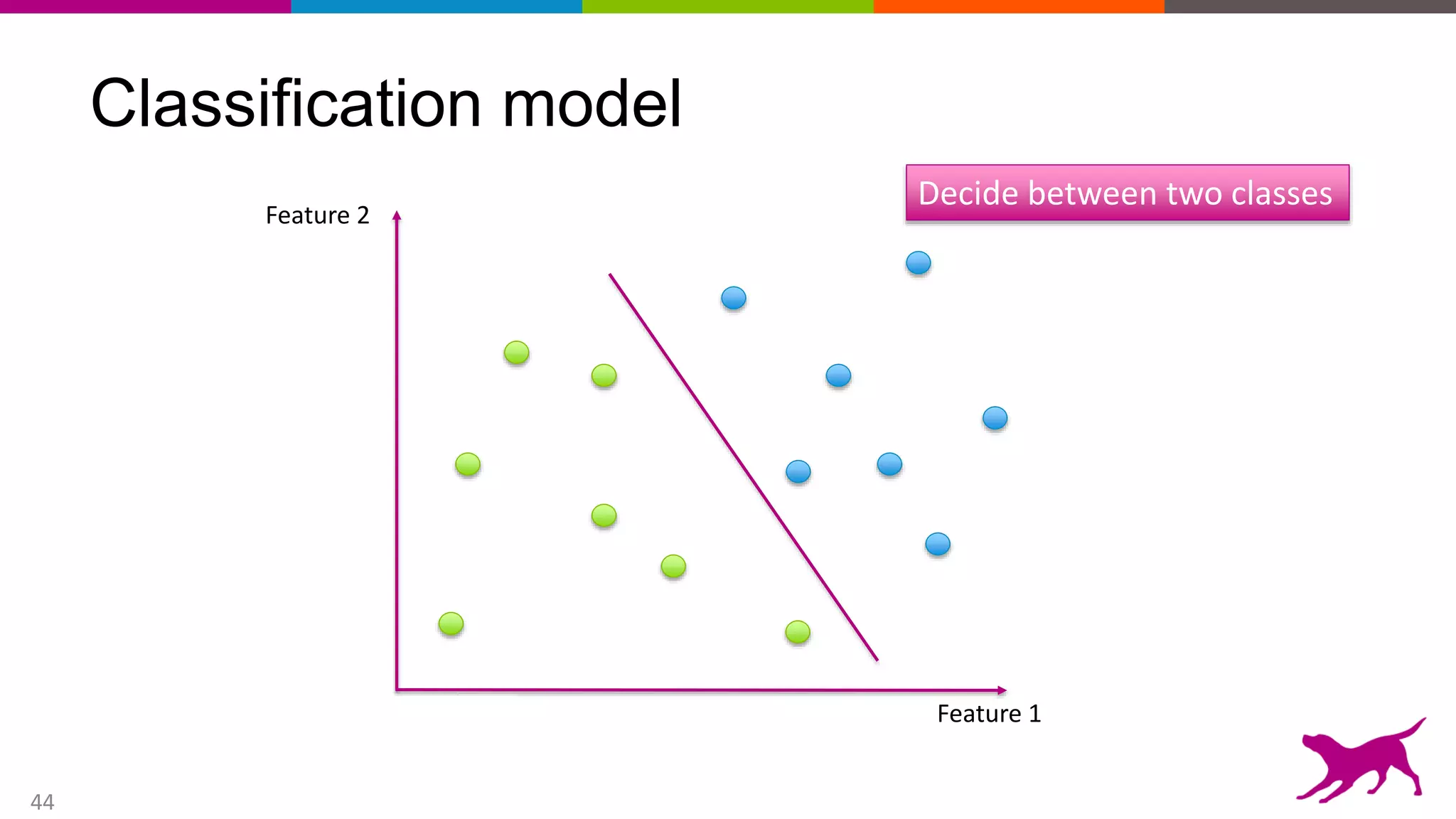 Classification model

Decide between two classes

Feature 2

Feature 1

44